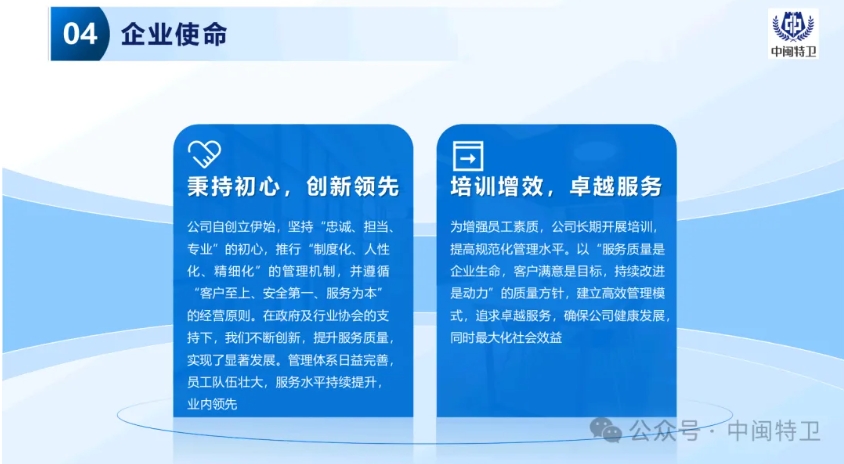 04 企业使命

中闽特卫

秉持初心，创新领先

公司自创立伊始，坚持“忠诚、担当、专业”的初心，推行“制度化、人性化、精细化”的管理机制，并遵循“客户至上、安全第一、服务为本”的经营原则。在政府及行业协会的支持下，我们不断创新，提升服务质量，实现了显著发展。管理体系日益完善，员工队伍壮大，服务水平持续提升，业内领先

培训增效，卓越服务

为增强员工素质，公司长期开展培训，提高规范化管理水平。以“服务质量是企业生命，客户满意是目标，持续改进是动力”的质量方针，建立高效管理模式，追求卓越服务，确保公司健康发展，同时最大化社会效益

公众号 · 中闽特卫